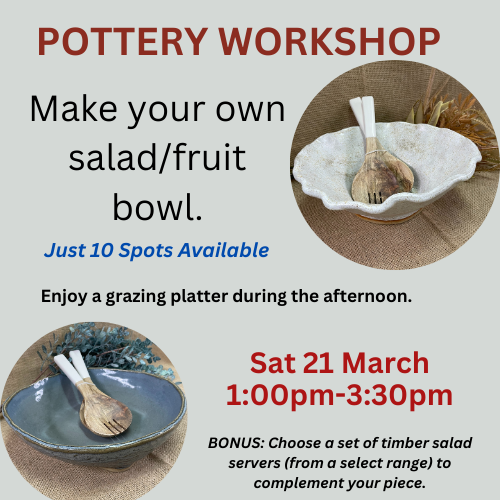 POTTERY WORKSHOP

Make your own salad/fruit bowl.

Just 10 Spots Available

Enjoy a grazing platter during the afternoon.

Sat 21 March
1:00pm-3:30pm

BONUS: Choose a set of timber salad servers (from a select range) to complement your piece.